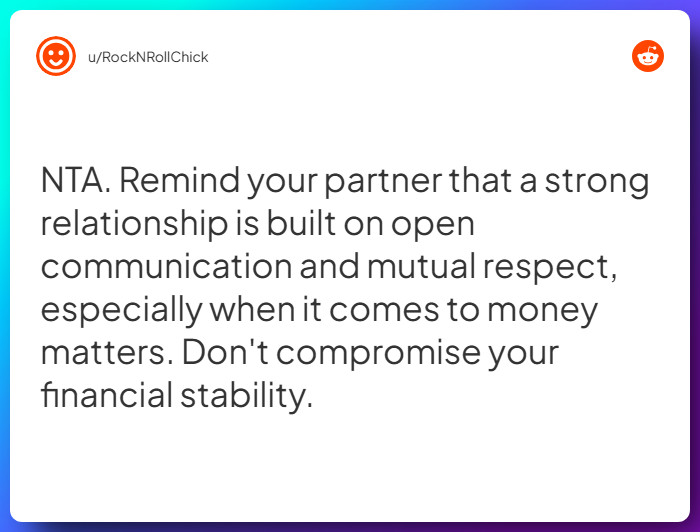 u/RockNRollChick

NTA. Remind your partner that a strong relationship is built on open communication and mutual respect, especially when it comes to money matters. Don't compromise your financial stability.